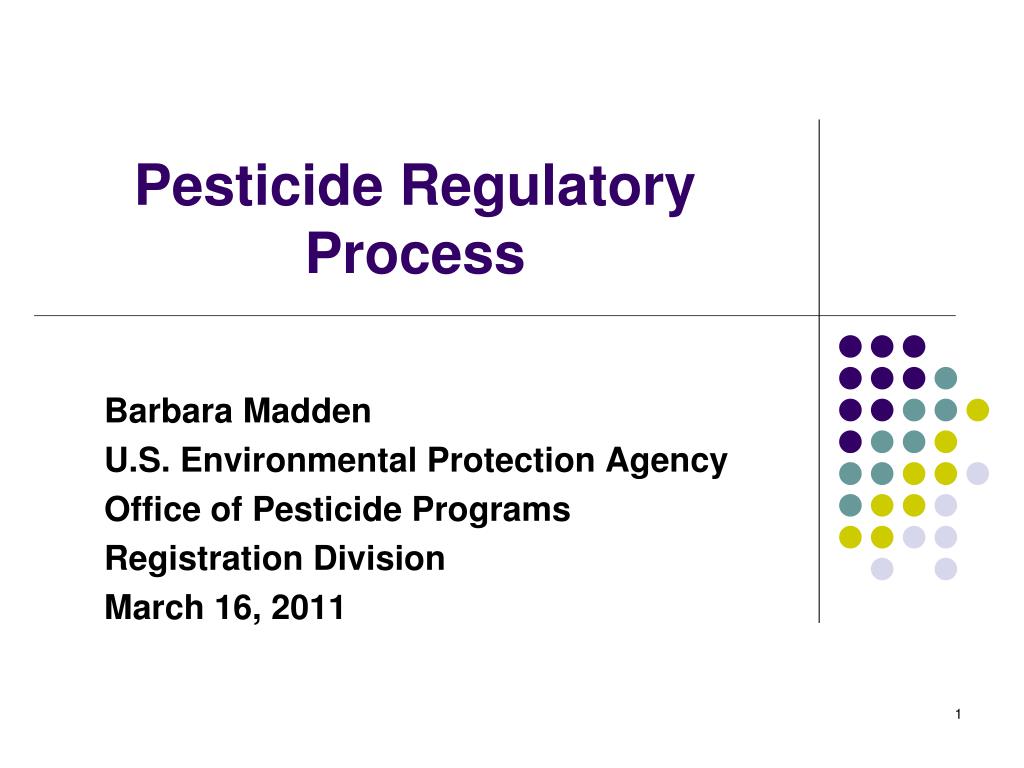 Pesticide Regulatory Process

Barbara Madden
U.S. Environmental Protection Agency
Office of Pesticide Programs
Registration Division
March 16, 2011

1